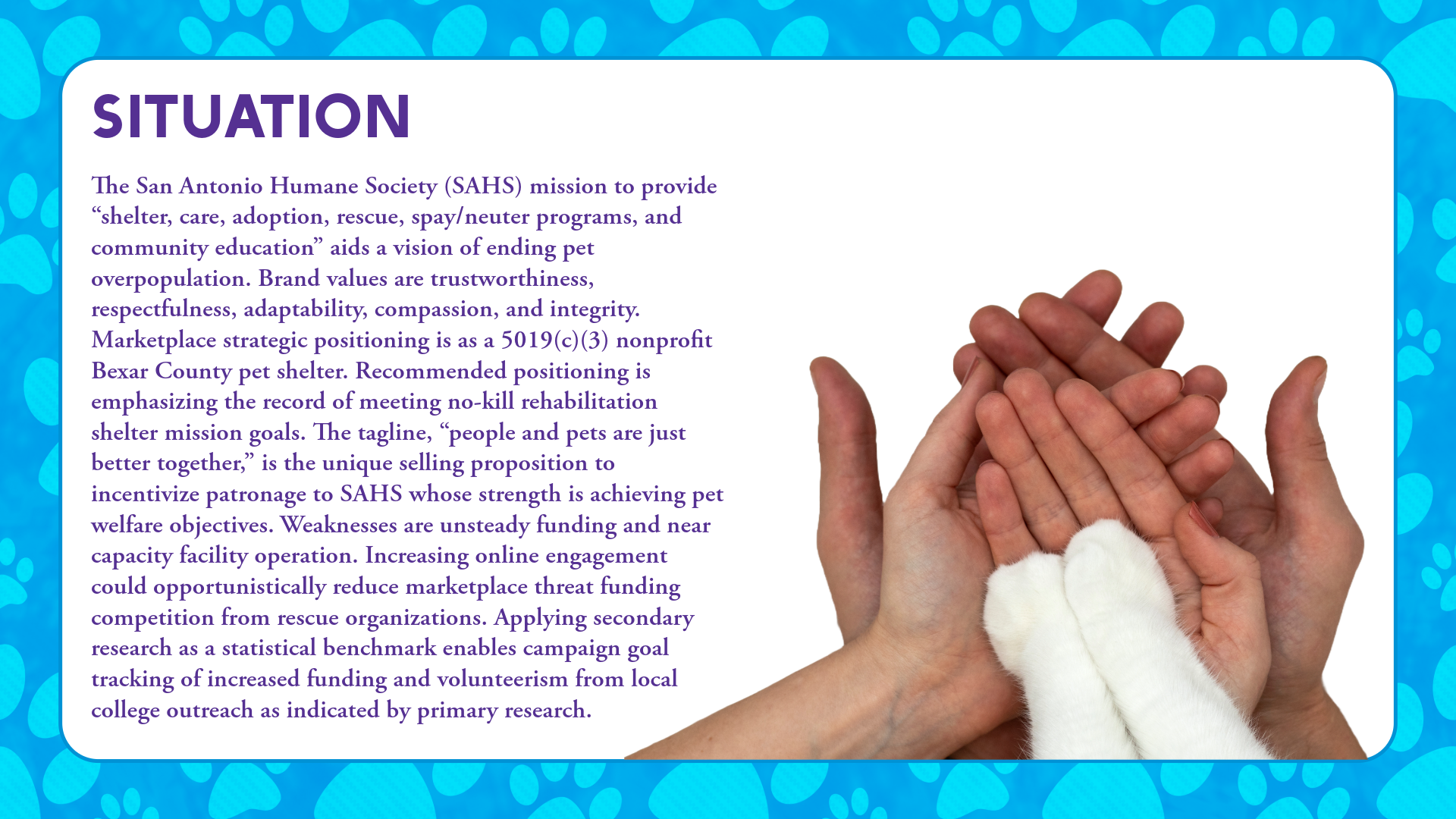 SITUATION

The San Antonio Humane Society (SAHS) mission to provide “shelter, care, adoption, rescue, spay/neuter programs, and community education” aids a vision of ending pet overpopulation. Brand values are trustworthiness, respectfulness, adaptability, compassion, and integrity. Marketplace strategic positioning is as a 5019(c)(3) nonprofit Bexar County pet shelter. Recommended positioning is emphasizing the record of meeting no-kill rehabilitation shelter mission goals. The tagline, “people and pets are just better together,” is the unique selling proposition to incentivize patronage to SAHS whose strength is achieving pet welfare objectives. Weaknesses are unsteady funding and near capacity facility operation. Increasing online engagement could opportunistically reduce marketplace threat funding competition from rescue organizations. Applying secondary research as a statistical benchmark enables campaign goal tracking of increased funding and volunteerism from local college outreach as indicated by primary research.